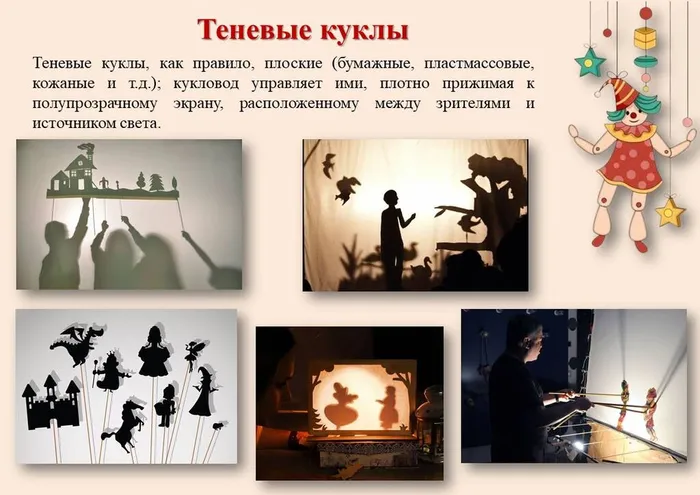 Теневые куклы

Теневые куклы, как правило, плоские (бумажные, пластмассовые, кожаные и т.д.); кукловод управляет ими, плотно прижимая к полупрозрачному экрану, расположенному между зрителями и источником света.